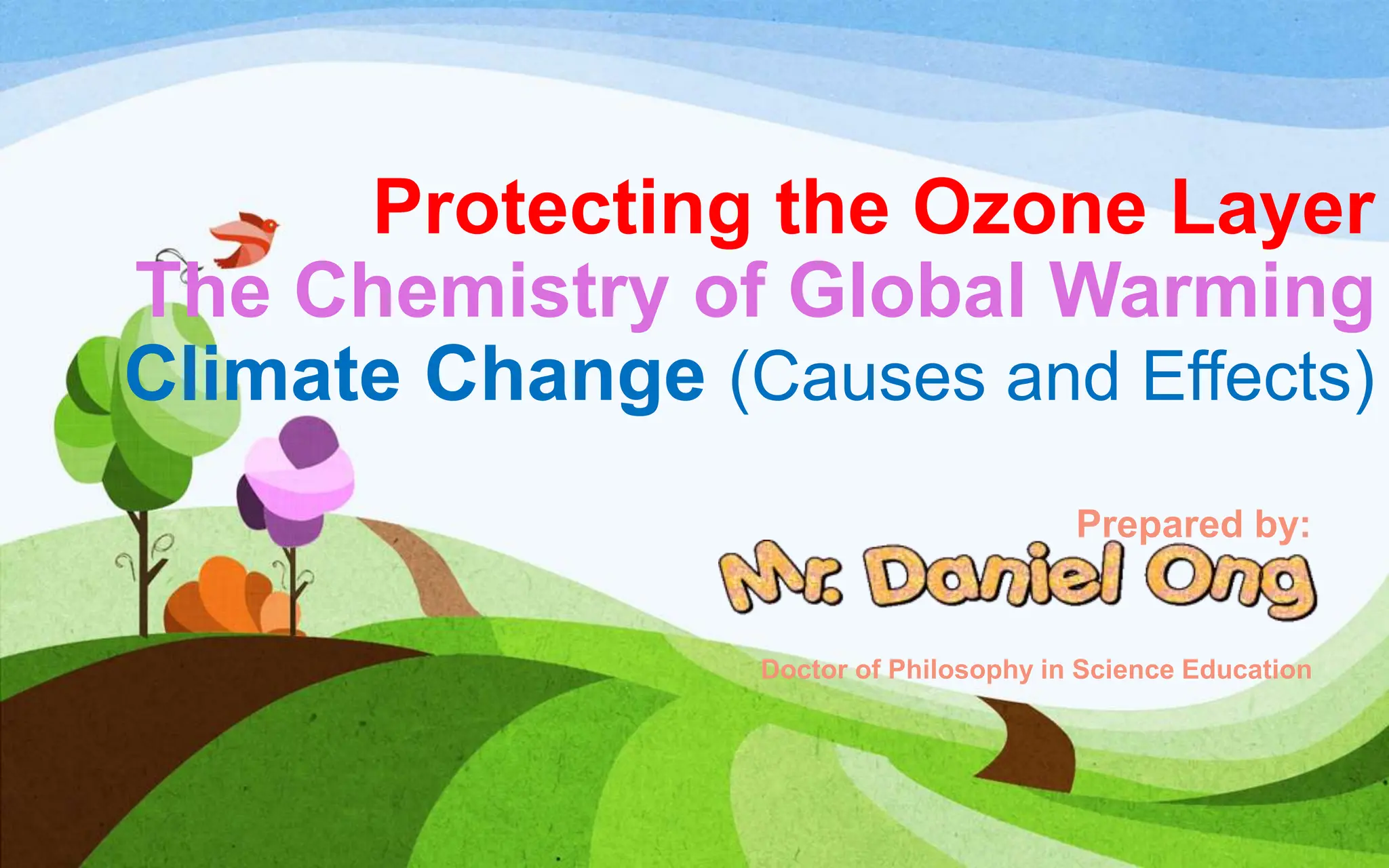 Protecting the Ozone Layer
The Chemistry of Global Warming
Climate Change (Causes and Effects)

Prepared by:
Mr. Daniel Ong

Doctor of Philosophy in Science Education